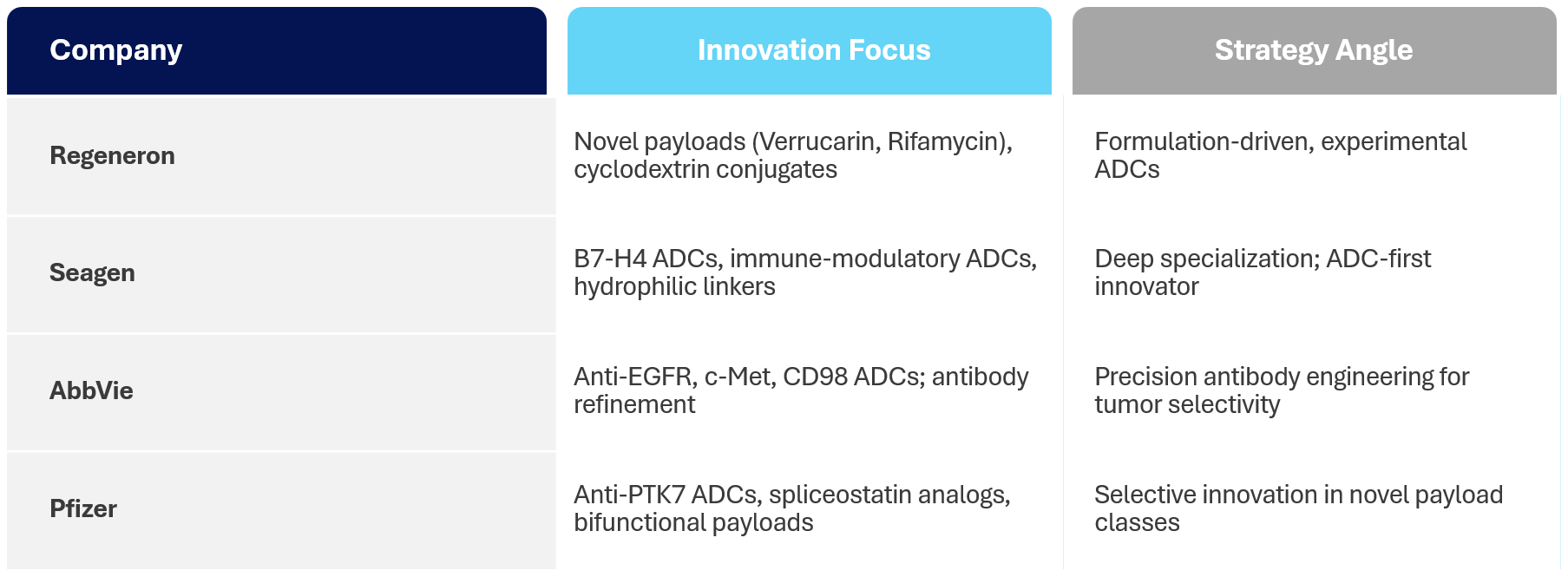 | Company | Innovation Focus | Strategy Angle |
|---|---|---|
| Regeneron | Novel payloads (Verrucarin, Rifamycin), cyclodextrin conjugates | Formulation-driven, experimental ADCs |
| Seagen | B7-H4 ADCs, immune-modulatory ADCs, hydrophilic linkers | Deep specialization; ADC-first innovator |
| AbbVie | Anti-EGFR, c-Met, CD98 ADCs; antibody refinement | Precision antibody engineering for tumor selectivity |
| Pfizer | Anti-PTK7 ADCs, spliceostatin analogs, bifunctional payloads | Selective innovation in novel payload classes |